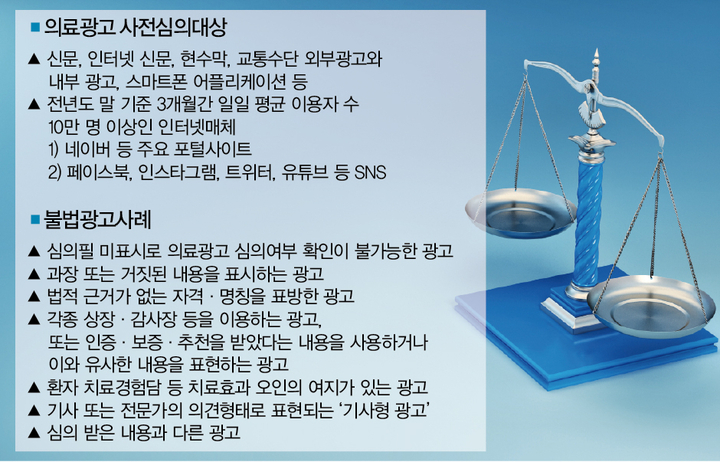 ■ 의료광고 사전심의대상

▲ 신문, 인터넷 신문, 현수막, 교통수단 외부광고와 내부 광고, 스마트폰 어플리케이션 등
▲ 전년도 말 기준 3개월간 일일 평균 이용자 수 10만 명 이상인 인터넷매체
1) 네이버 등 주요 포털사이트
2) 페이스북, 인스타그램, 트위터, 유튜브 등 SNS

■ 불법광고사례

▲ 심의필 미표시로 의료광고 심의여부 확인이 불가능한 광고
▲ 과장 또는 거짓된 내용을 표시하는 광고
▲ 법적 근거가 없는 자격 · 명칭을 표방한 광고
▲ 각종 상장 · 감사장 등을 이용하는 광고, 또는 인증 · 보증 · 추천을 받았다는 내용을 사용하거나 이와 유사한 내용을 표현하는 광고
▲ 환자 치료경험담 등 치료효과 오인의 여지가 있는 광고
▲ 기사 또는 전문가의 의견형태로 표현되는 '기사형 광고'
▲ 심의 받은 내용과 다른 광고